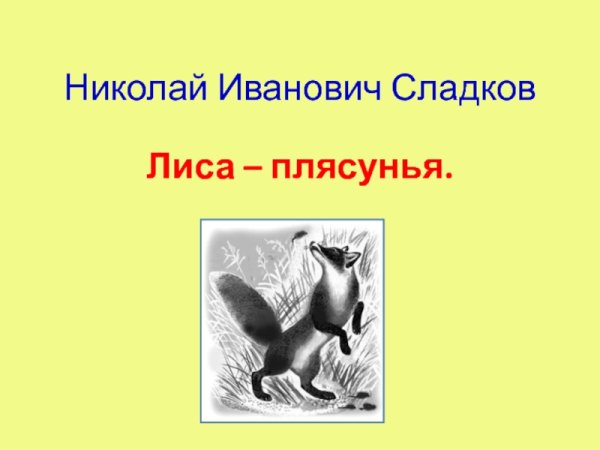 Николай Иванович Сладков

Лиса – плясунья.